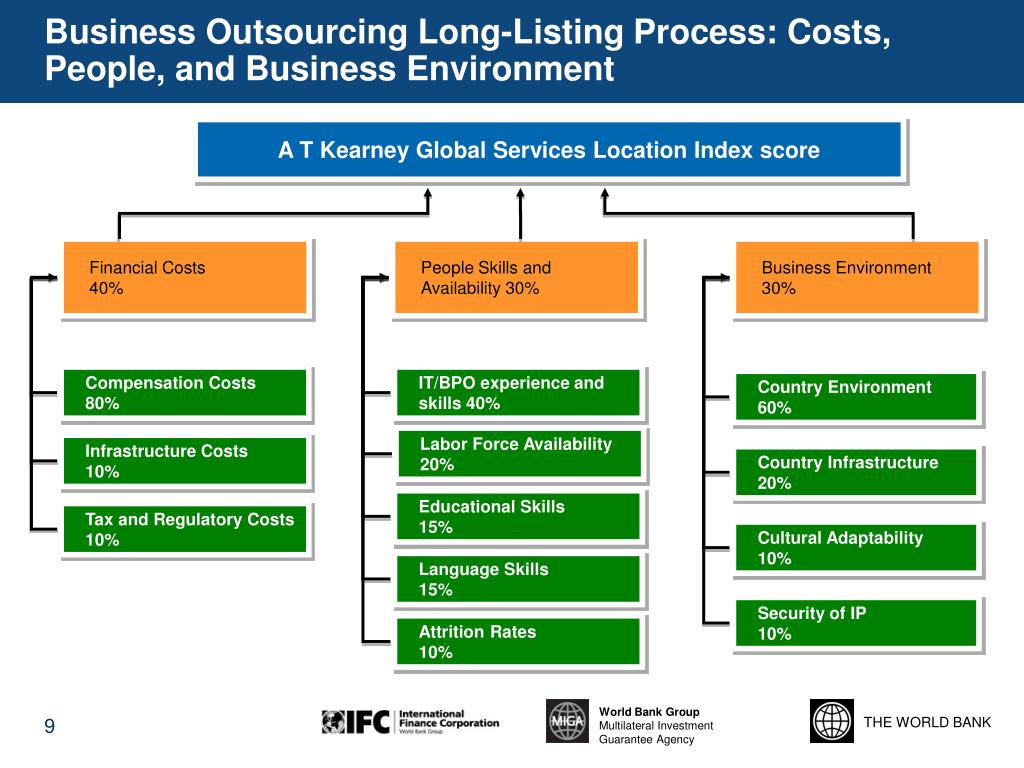 Business Outsourcing Long-Listing Process: Costs, People, and Business Environment

A T Kearney Global Services Location Index score

Financial Costs
40%

Compensation Costs
80%

Infrastructure Costs
10%

Tax and Regulatory Costs
10%

People Skills and Availability 30%

IT/BPO experience and skills 40%

Labor Force Availability
20%

Educational Skills
15%

Language Skills
15%

Attrition Rates
10%

Business Environment
30%

Country Environment
60%

Country Infrastructure
20%

Cultural Adaptability
10%

Security of IP
10%

9

IFC International Finance Corporation World Bank Group

MIGA World Bank Group Multilateral Investment Guarantee Agency

THE WORLD BANK